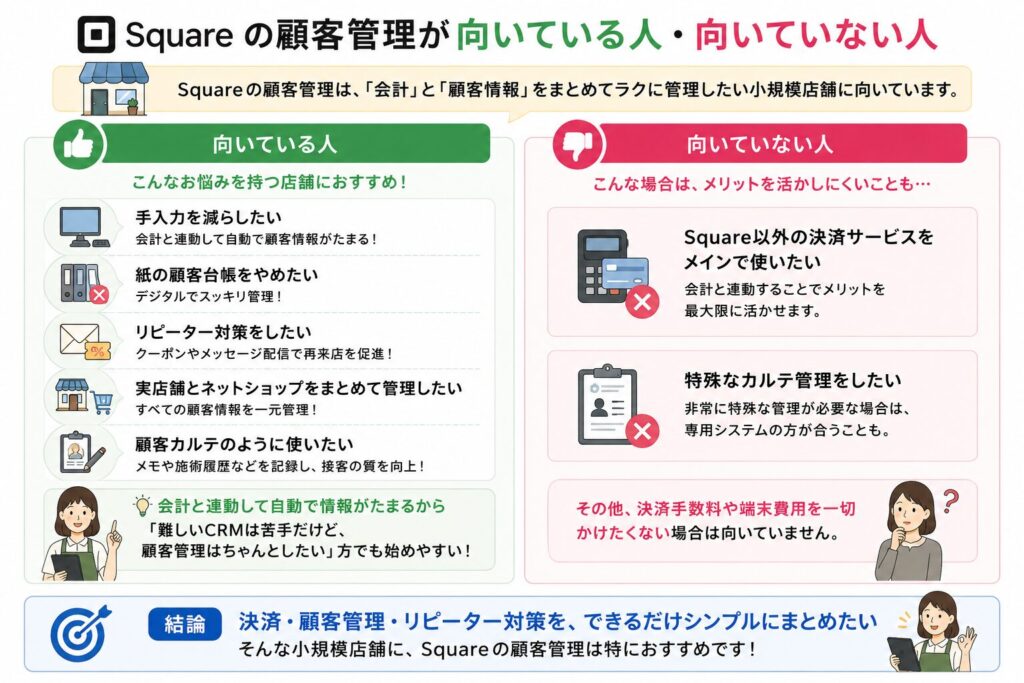 Square の顧客管理が向いている人・向いていない人

Squareの顧客管理は、「会計」と「顧客情報」をまとめてラクに管理したい小規模店舗に向いています。

向いている人

こんなお悩みを持つ店舗におすすめ！

手入力を減らしたい
会計と連動して自動で顧客情報がたまる！

紙の顧客台帳をやめたい
デジタルでスッキリ管理！

リピーター対策をしたい
クーポンやメッセージ配信で再来店を促進！

実店舗とネットショップをまとめて管理したい
すべての顧客情報を一元管理！

顧客カルテのように使いたい
メモや施術履歴などを記録し、接客の質を向上！

会計と連動して自動で情報がたまるから
「難しいCRMは苦手だけど、顧客管理はちゃんとしたい」方でも始めやすい！

向いていない人

こんな場合は、メリットを活かしにくいことも…

Square以外の決済サービスをメインで使いたい
会計と連動することでメリットを最大限に活かせます。

特殊なカルテ管理をしたい
非常に特殊な管理が必要な場合は、専用システムの方が合うことも。

その他、決済手数料や端末費用を一切かけたくない場合は向いていません。

結論
決済・顧客管理・リピーター対策を、できるだけシンプルにまとめたい
そんな小規模店舗に、Squareの顧客管理は特におすすめです！